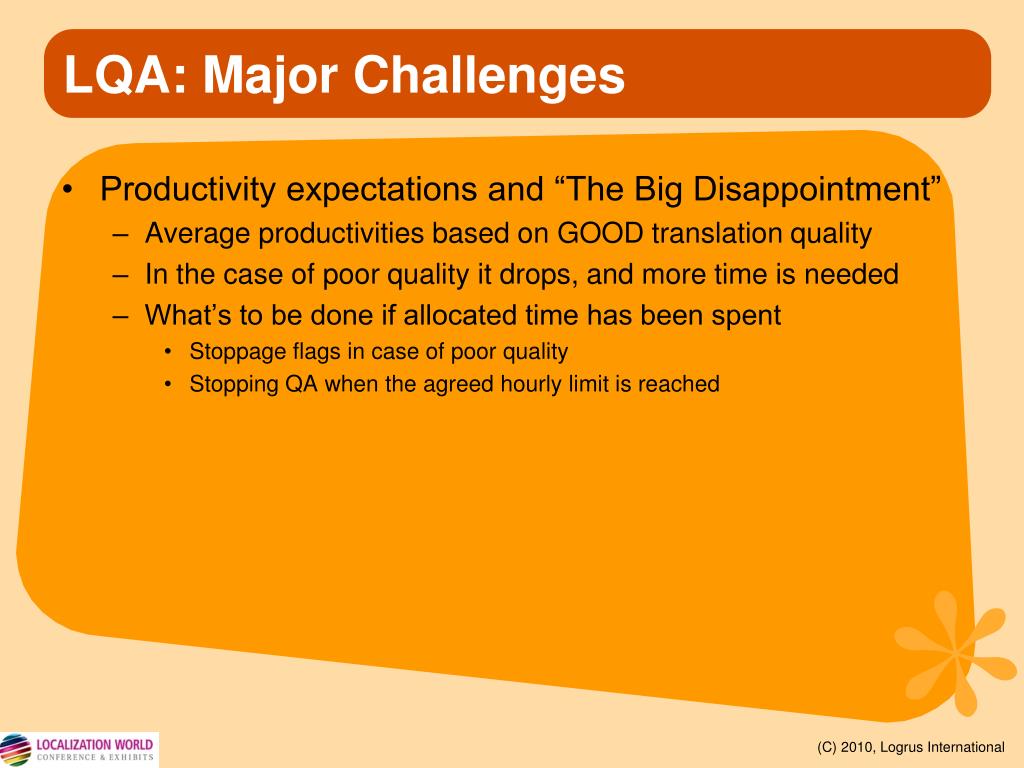 LQA: Major Challenges

• Productivity expectations and “The Big Disappointment”
– Average productivities based on GOOD translation quality
– In the case of poor quality it drops, and more time is needed
– What’s to be done if allocated time has been spent
• Stoppage flags in case of poor quality
• Stopping QA when the agreed hourly limit is reached

LOCALIZATION WORLD
CONFERENCE & EXHIBITS

(C) 2010, Logrus International